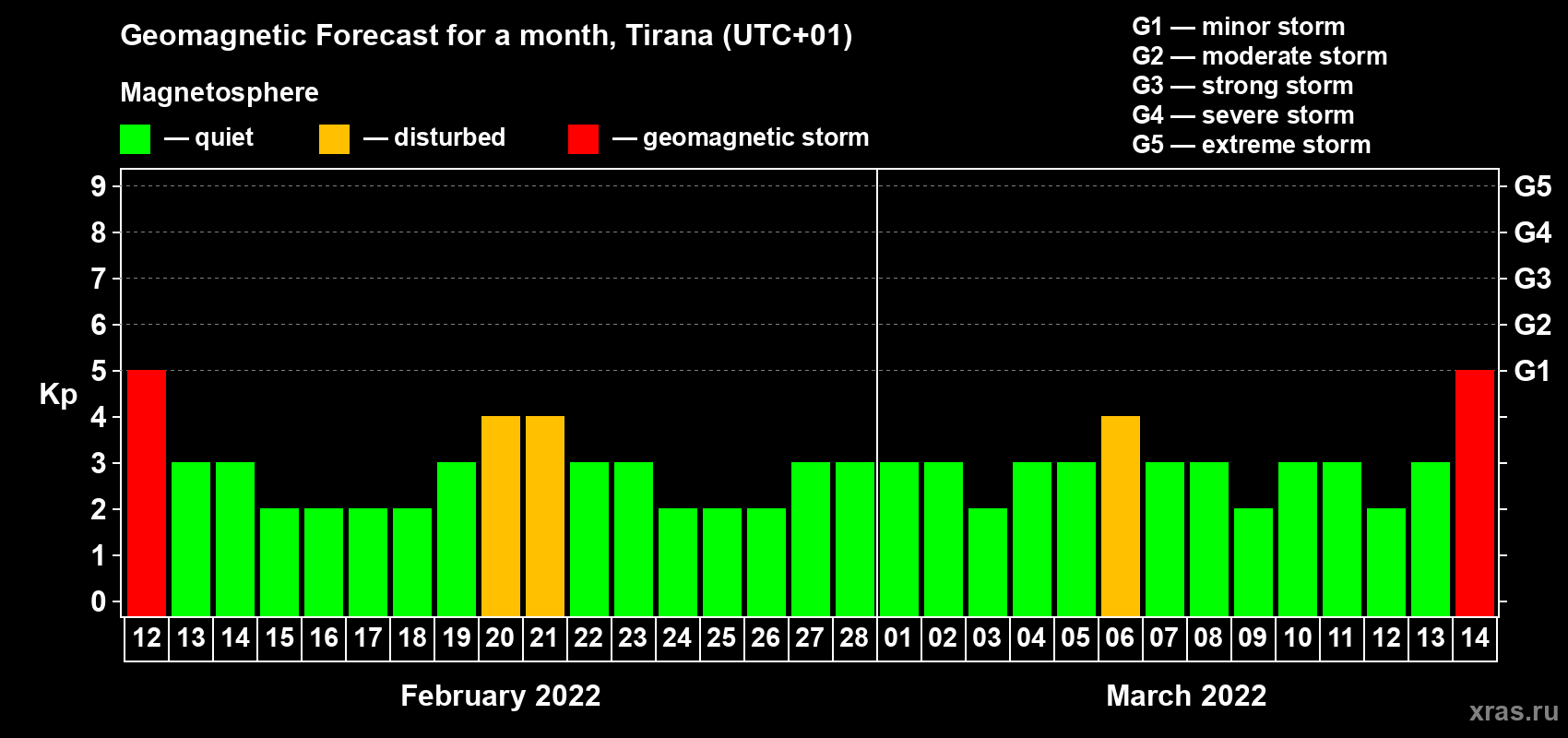 Geomagnetic Forecast for a month, Tirana (UTC+01)

Magnetosphere

— quiet — disturbed — geomagnetic storm

G1 — minor storm
G2 — moderate storm
G3 — strong storm
G4 — severe storm
G5 — extreme storm

Kp

9 8 7 6 5 4 3 2 1 0

G5 G4 G3 G2 G1

12 13 14 15 16 17 18 19 20 21 22 23 24 25 26 27 28 01 02 03 04 05 06 07 08 09 10 11 12 13 14

February 2022

March 2022

xras.ru